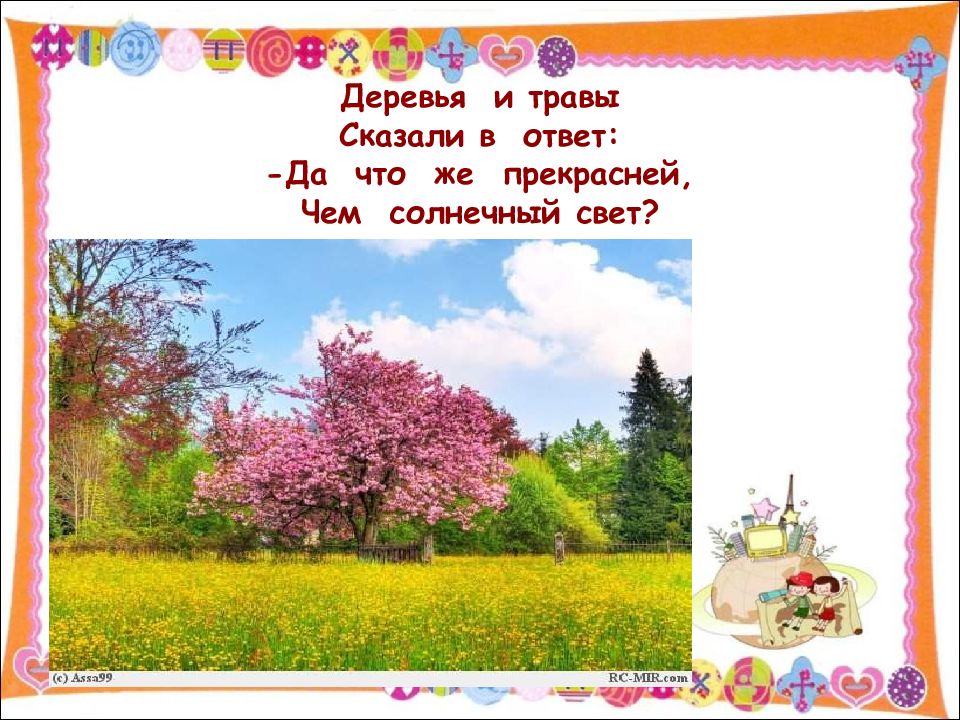 Деревья и травы
Сказали в ответ:
-Да что же прекрасней,
Чем солнечный свет?

(c) Assa99

RC-MIR.com